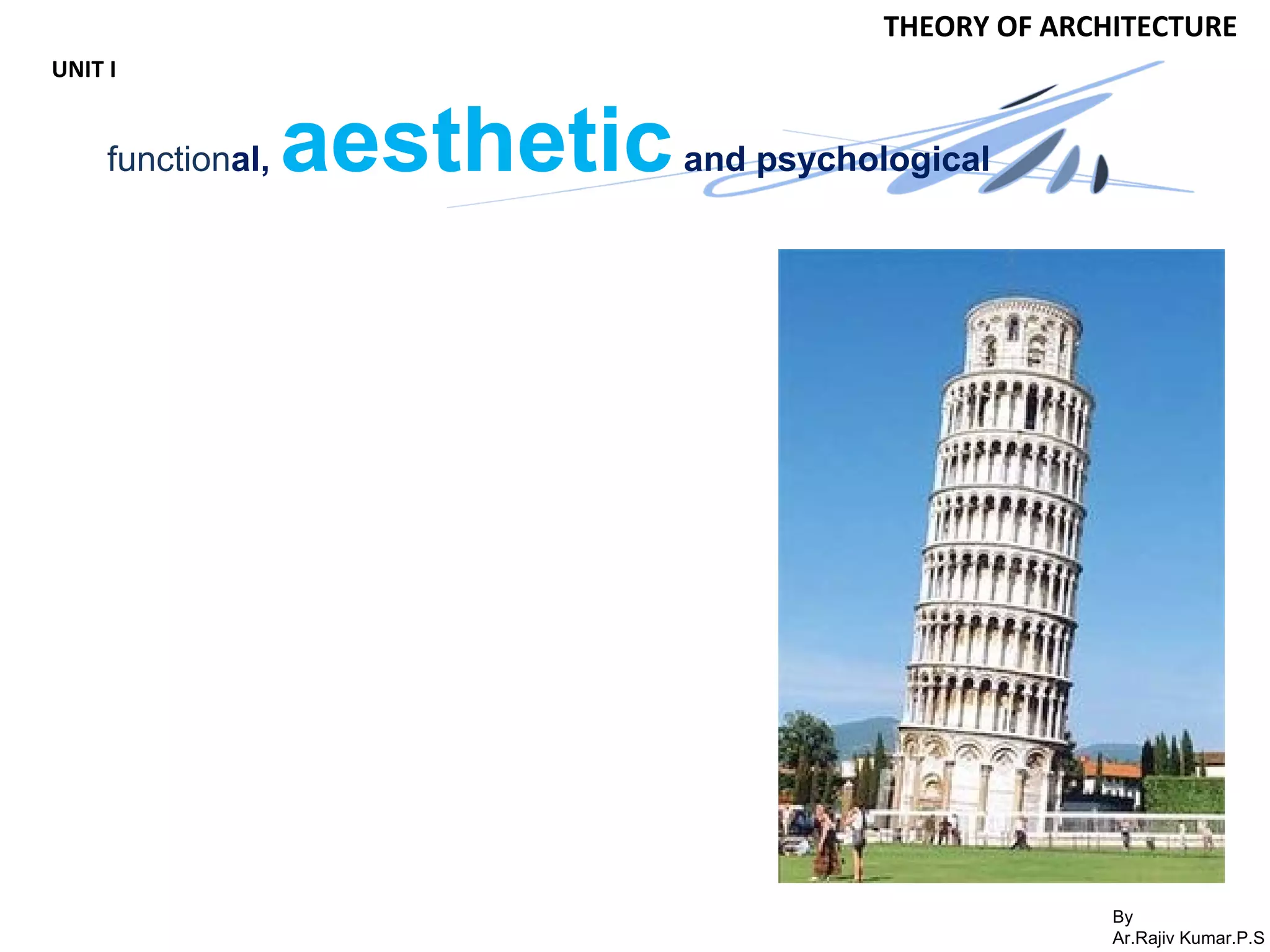 THEORY OF ARCHITECTURE

UNIT I

functional, aesthetic and psychological

By
Ar.Rajiv Kumar.P.S